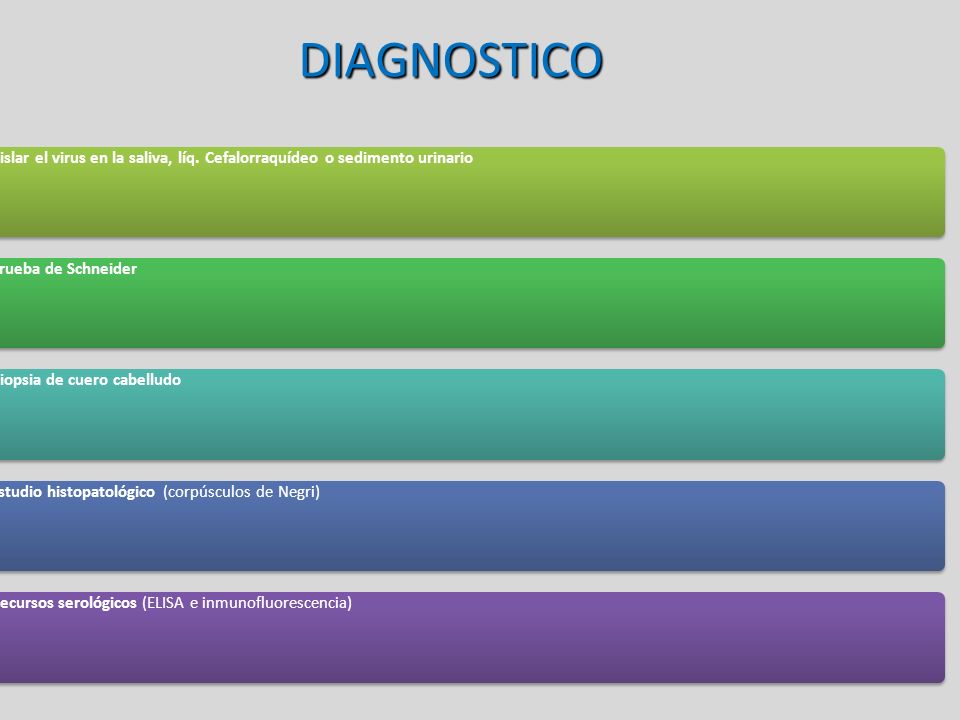 DIAGNOSTICO

islar el virus en la saliva, líq. Cefalorraquídeo o sedimento urinario

rueba de Schneider

iopsia de cuero cabelludo

studio histopatológico (corpúsculos de Negri)

ecursos serológicos (ELISA e inmunofluorescencia)